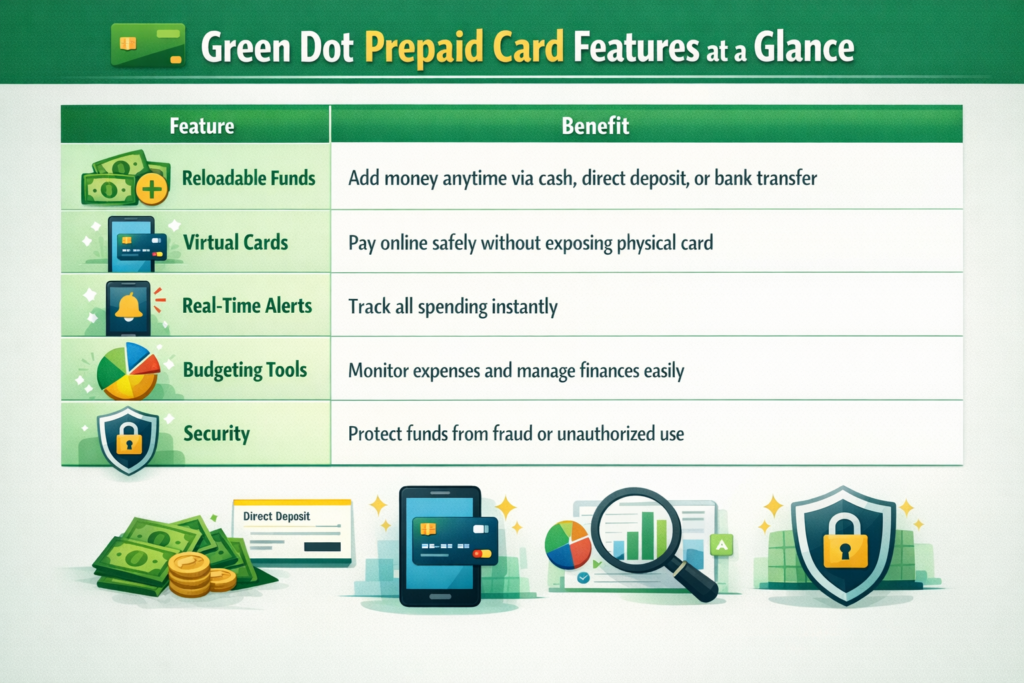 Green Dot Prepaid Card Features at a Glance

| Feature | Benefit |
|---|---|
| Reloadable Funds | Add money anytime via cash, direct deposit, or bank transfer |
| Virtual Cards | Pay online safely without exposing physical card |
| Real-Time Alerts | Track all spending instantly |
| Budgeting Tools | Monitor expenses and manage finances easily |
| Security | Protect funds from fraud or unauthorized use |

Direct Deposit